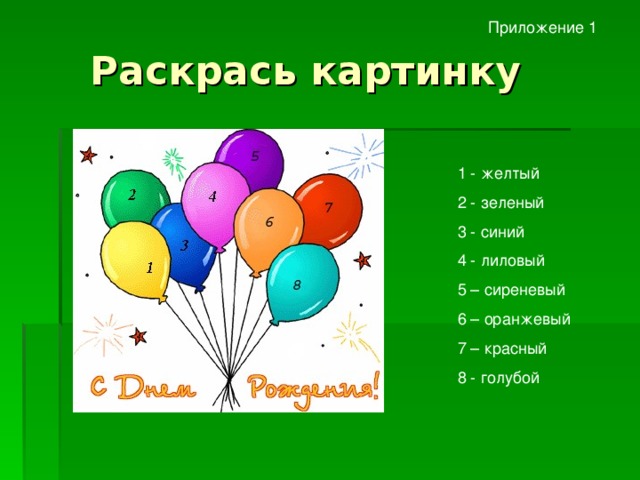 Приложение 1

Раскрась картинку

5
2
4
7
6
3
1
8

С Днем Рождения!

1 - желтый
2 - зеленый
3 - синий
4 - лиловый
5 – сиреневый
6 – оранжевый
7 – красный
8 - голубой